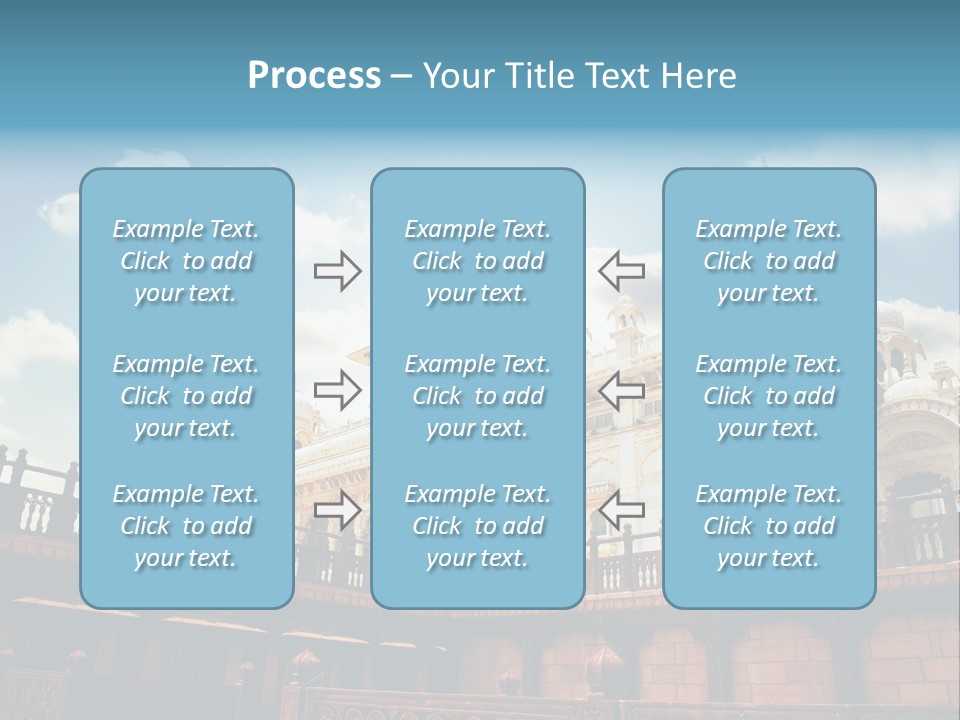 Process – Your Title Text Here

Example Text. Click to add your text.

Example Text. Click to add your text.

Example Text. Click to add your text.

Example Text. Click to add your text.

Example Text. Click to add your text.

Example Text. Click to add your text.

Example Text. Click to add your text.

Example Text. Click to add your text.

Example Text. Click to add your text.